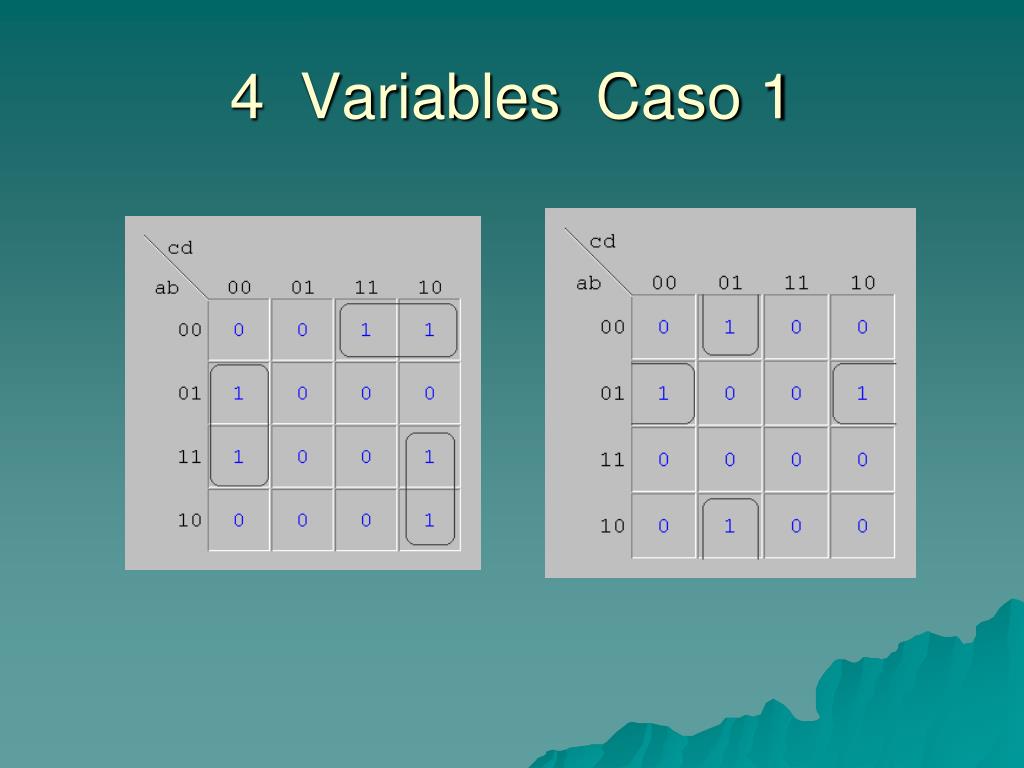 4 Variables Caso 1

| ab \ cd | 00 | 01 | 11 | 10 |
|---|---|---|---|---|
| 00 | 0 | 0 | 1 | 1 |
| 01 | 1 | 0 | 0 | 0 |
| 11 | 1 | 0 | 0 | 1 |
| 10 | 0 | 0 | 0 | 1 |

| ab \ cd | 00 | 01 | 11 | 10 |
|---|---|---|---|---|
| 00 | 0 | 1 | 0 | 0 |
| 01 | 1 | 0 | 0 | 1 |
| 11 | 0 | 0 | 0 | 0 |
| 10 | 0 | 1 | 0 | 0 |